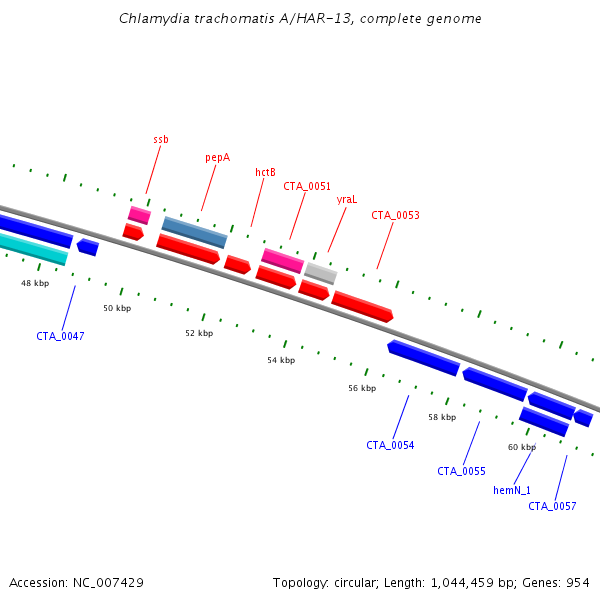 Chlamydia trachomatis A/HAR-13, complete genome

ssb

pepA

hctB

CTA_0051

yraL

CTA_0053

48 kbp

50 kbp

52 kbp

54 kbp

56 kbp

58 kbp

60 kbp

CTA_0047

CTA_0054

CTA_0055

hemN_1

CTA_0057

Accession: NC_007429

Topology: circular; Length: 1,044,459 bp; Genes: 954